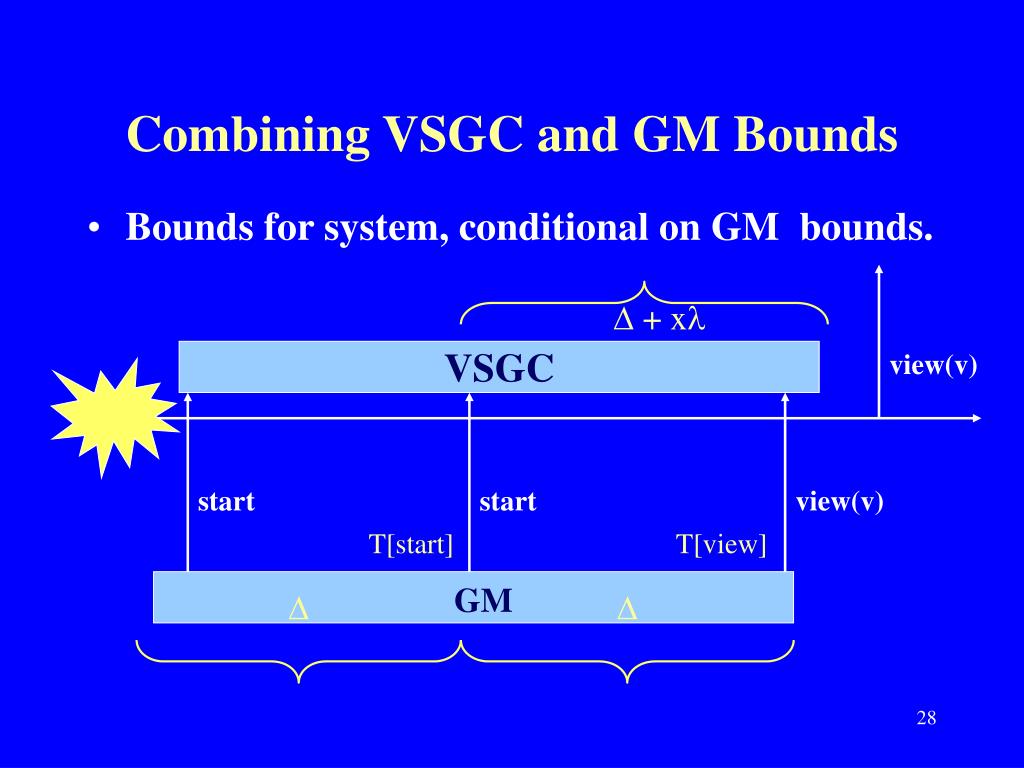 Combining VSGC and GM Bounds

• Bounds for system, conditional on GM bounds.

$\Delta + x\lambda$

VSGC

view(v)

start

start

view(v)

T[start]

T[view]

GM

$\Delta$

$\Delta$

28